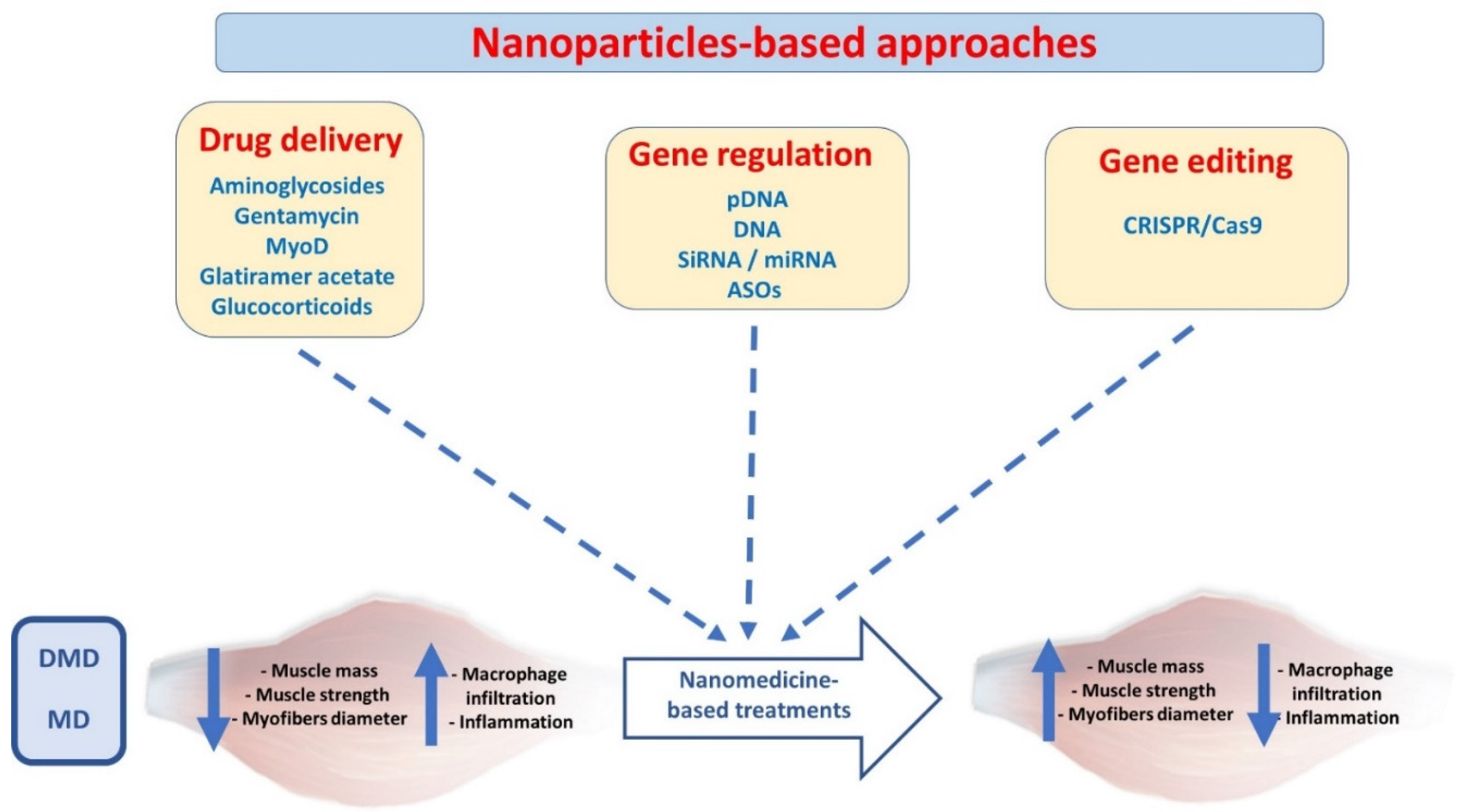 Nanoparticles-based approaches

Drug delivery
Aminoglycosides
Gentamycin
MyoD
Glatiramer acetate
Glucocorticoids

Gene regulation
pDNA
DNA
SiRNA / miRNA
ASOs

Gene editing
CRISPR/Cas9

DMD
MD

- Muscle mass
- Muscle strength
- Myofibers diameter

- Macrophage infiltration
- Inflammation

Nanomedicine-based treatments

- Muscle mass
- Muscle strength
- Myofibers diameter

- Macrophage infiltration
- Inflammation